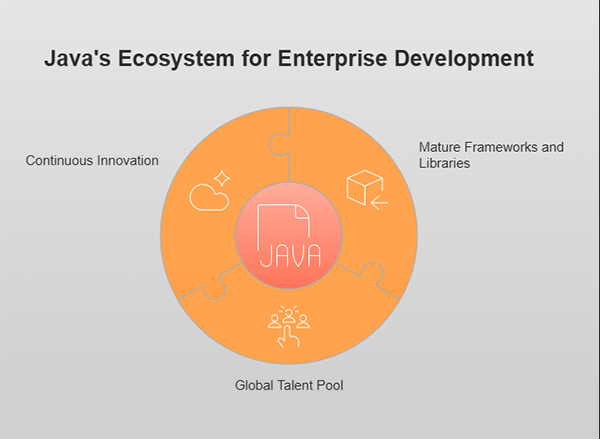 Java's Ecosystem for Enterprise Development

Continuous Innovation

Mature Frameworks and Libraries

JAVA

Global Talent Pool